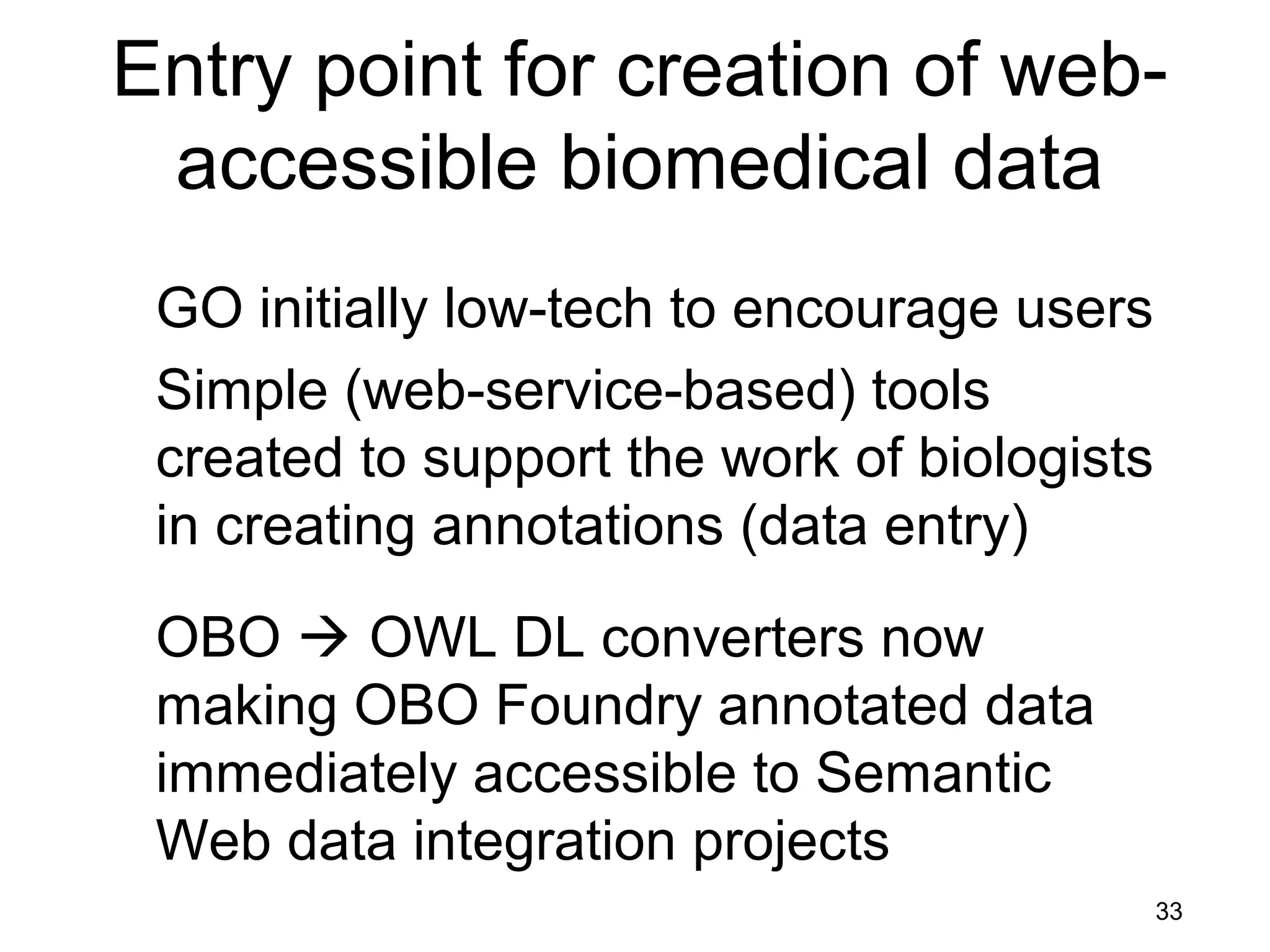 Entry point for creation of web-accessible biomedical data

GO initially low-tech to encourage users

Simple (web-service-based) tools created to support the work of biologists in creating annotations (data entry)

OBO → OWL DL converters now making OBO Foundry annotated data immediately accessible to Semantic Web data integration projects

33